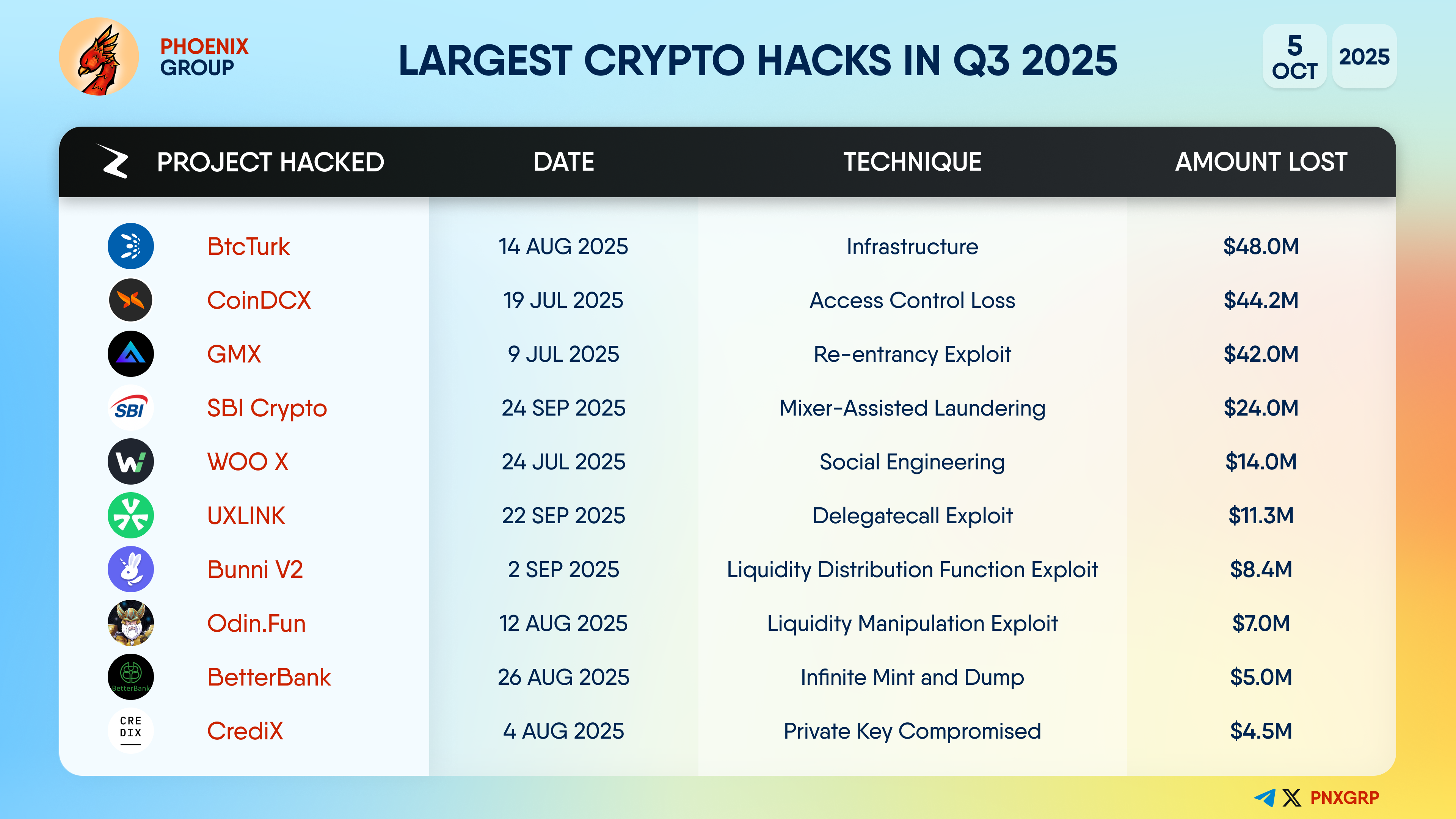 PHOENIX GROUP

LARGEST CRYPTO HACKS IN Q3 2025

5 OCT 2025

| PROJECT HACKED | DATE | TECHNIQUE | AMOUNT LOST |
|---|---|---|---|
| BtcTurk | 14 AUG 2025 | Infrastructure | \$48.0M |
| CoinDCX | 19 JUL 2025 | Access Control Loss | \$44.2M |
| GMX | 9 JUL 2025 | Re-entrancy Exploit | \$42.0M |
| SBI Crypto | 24 SEP 2025 | Mixer-Assisted Laundering | \$24.0M |
| WOO X | 24 JUL 2025 | Social Engineering | \$14.0M |
| UXLINK | 22 SEP 2025 | Delegatecall Exploit | \$11.3M |
| Bunni V2 | 2 SEP 2025 | Liquidity Distribution Function Exploit | \$8.4M |
| Odin.Fun | 12 AUG 2025 | Liquidity Manipulation Exploit | \$7.0M |
| BetterBank | 26 AUG 2025 | Infinite Mint and Dump | \$5.0M |
| CrediX | 4 AUG 2025 | Private Key Compromised | \$4.5M |

SBI
BetterBank
CRE DIX

PNXGRP